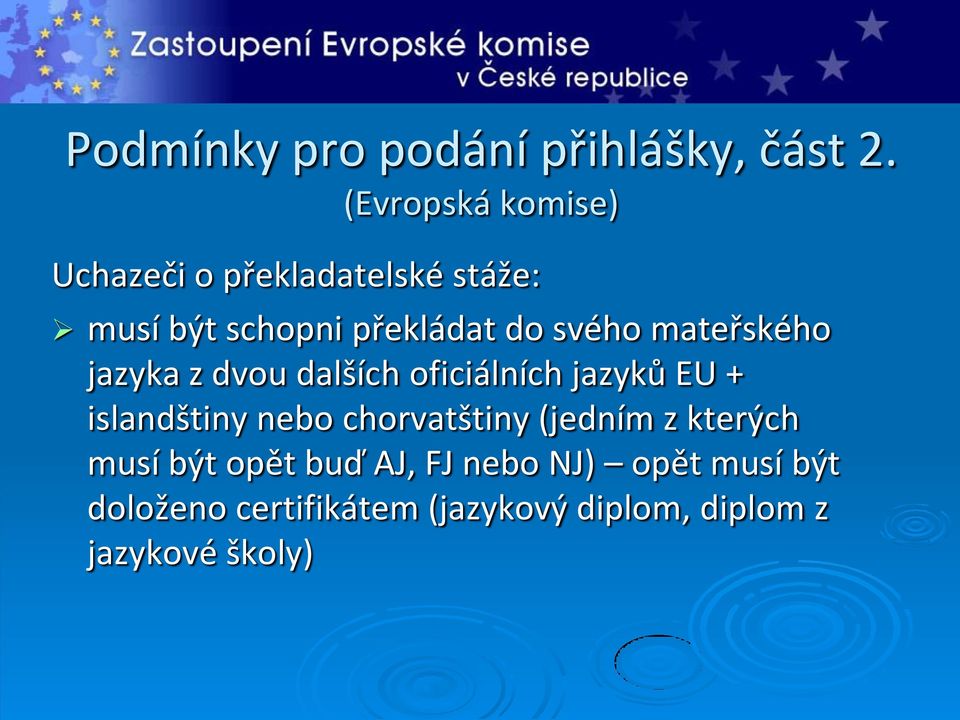 Zastoupení Evropské komise
v České republice

Podmínky pro podání přihlášky, část 2.
(Evropská komise)

Uchazeči o překladatelské stáže:

➢ musí být schopni překládat do svého mateřského jazyka z dvou dalších oficiálních jazyků EU + islandštiny nebo chorvatštiny (jedním z kterých musí být opět buď AJ, FJ nebo NJ) – opět musí být doloženo certifikátem (jazykový diplom, diplom z jazykové školy)